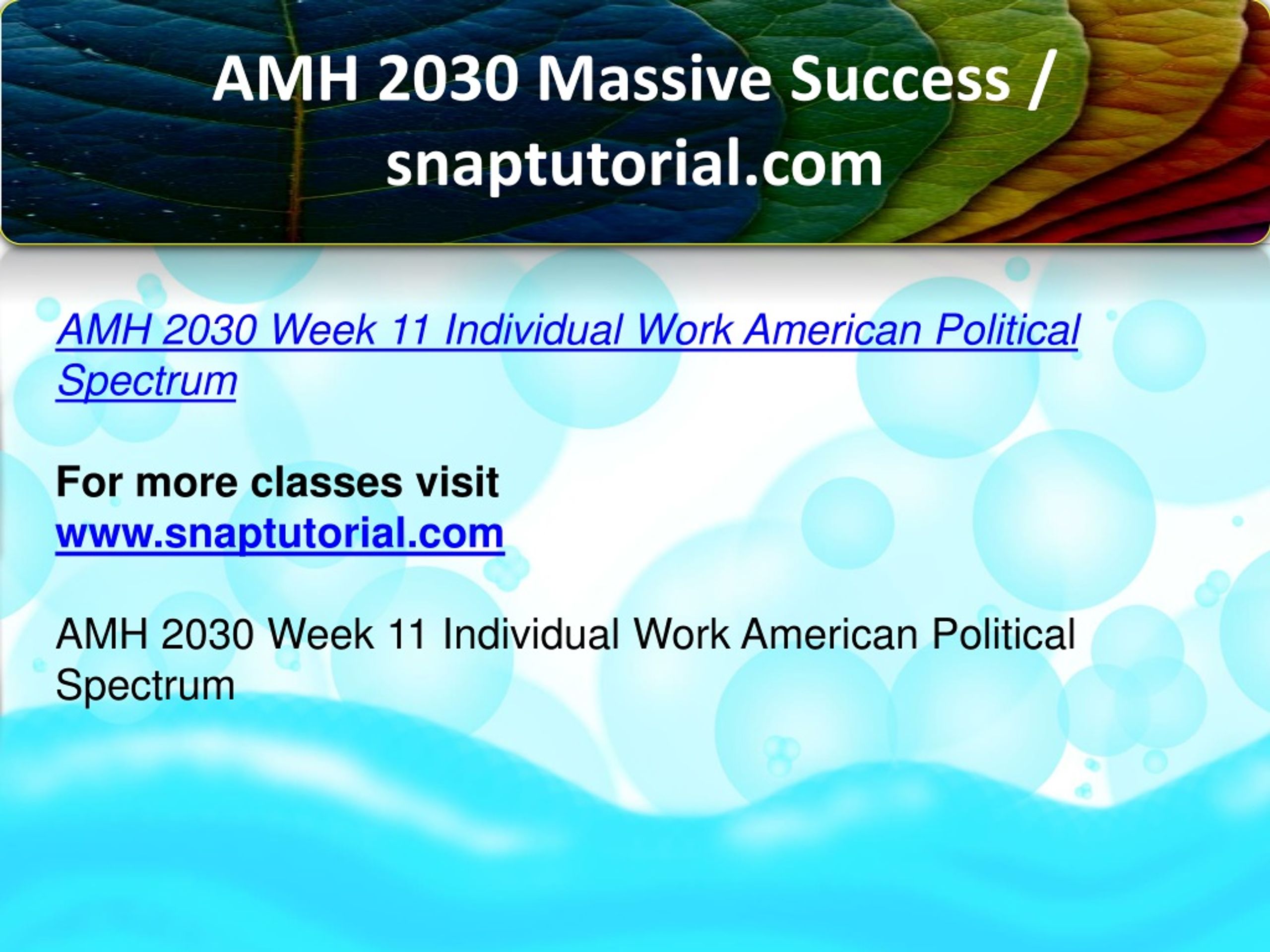 AMH 2030 Massive Success / snaptutorial.com

AMH 2030 Week 11 Individual Work American Political Spectrum

For more classes visit
www.snaptutorial.com

AMH 2030 Week 11 Individual Work American Political Spectrum